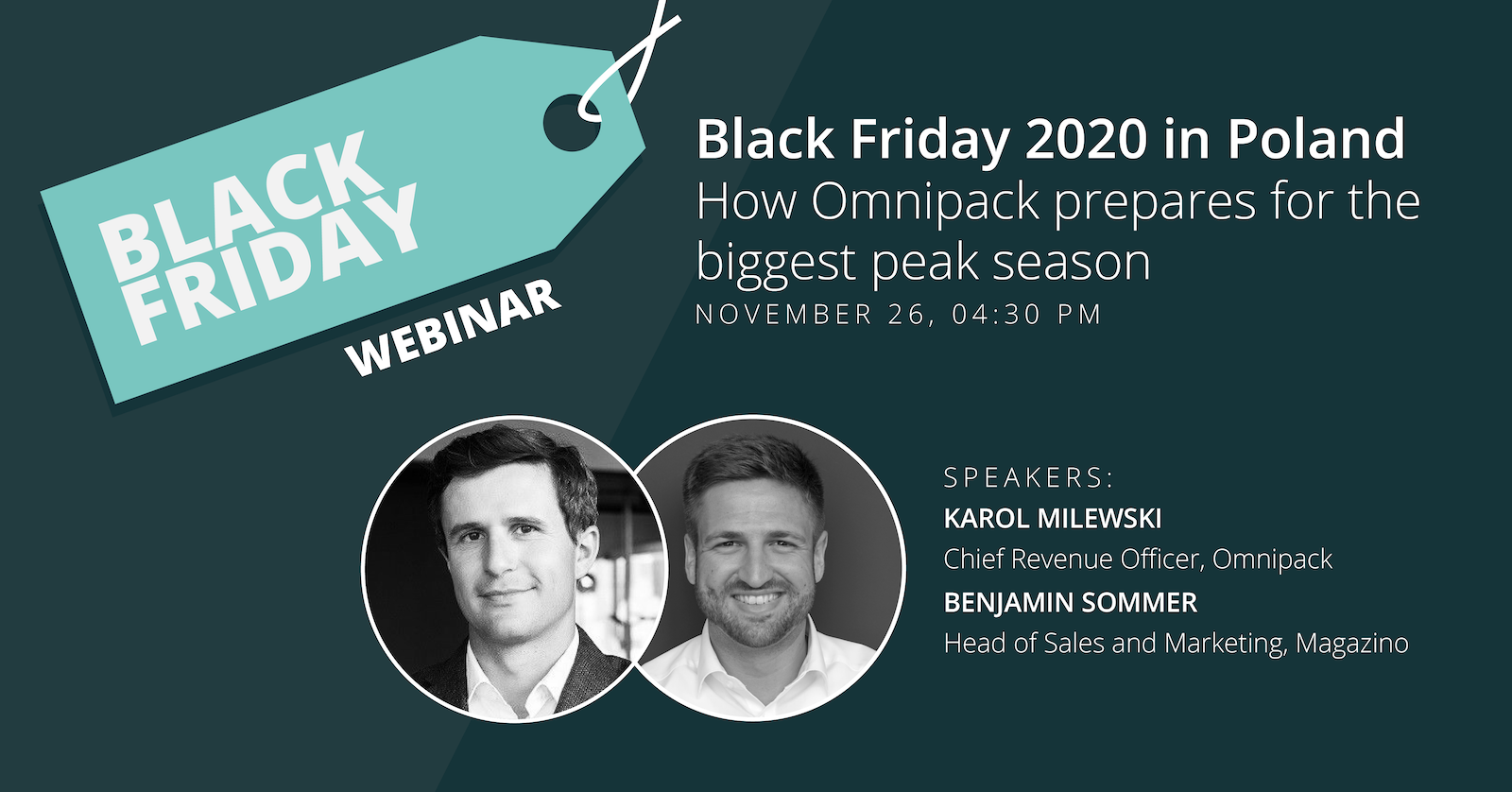 BLACK FRIDAY
WEBINAR

Black Friday 2020 in Poland
How Omnipack prepares for the biggest peak season
NOVEMBER 26, 04:30 PM

SPEAKERS:
KAROL MILEWSKI
Chief Revenue Officer, Omnipack
BENJAMIN SOMMER
Head of Sales and Marketing, Magazino